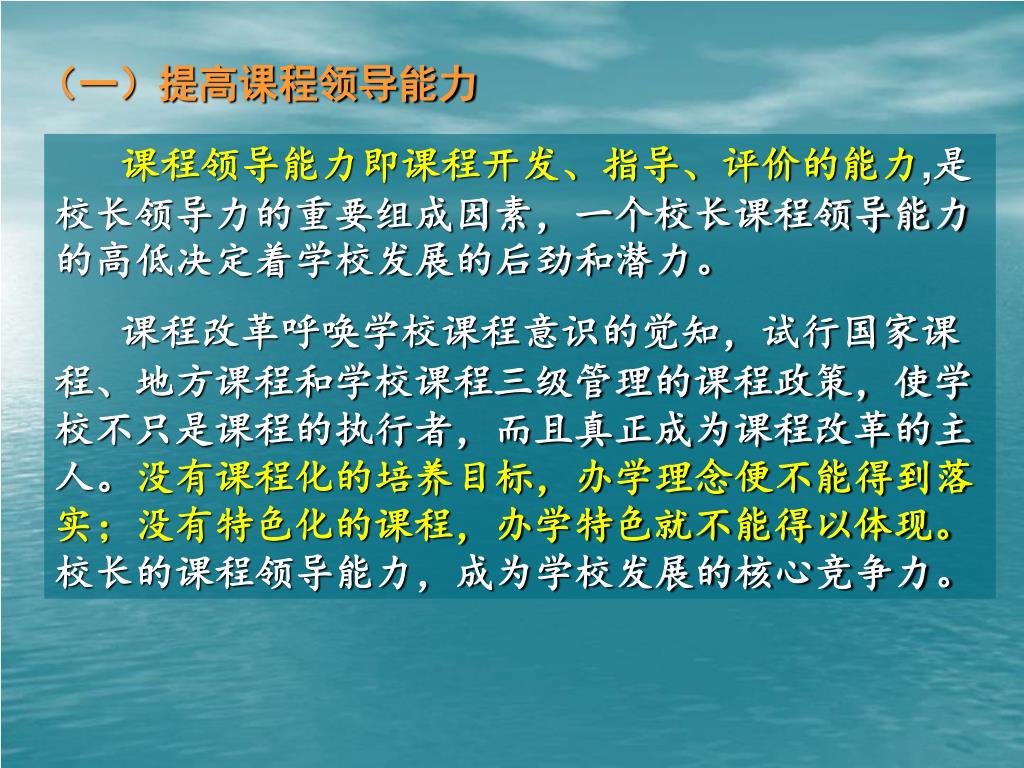 （一）提高课程领导能力

课程领导能力即课程开发、指导、评价的能力,是校长领导力的重要组成因素，一个校长课程领导能力的高低决定着学校发展的后劲和潜力。

课程改革呼唤学校课程意识的觉知，试行国家课程、地方课程和学校课程三级管理的课程政策，使学校不只是课程的执行者，而且真正成为课程改革的主人。没有课程化的培养目标，办学理念便不能得到落实；没有特色化的课程，办学特色就不能得以体现。校长的课程领导能力，成为学校发展的核心竞争力。